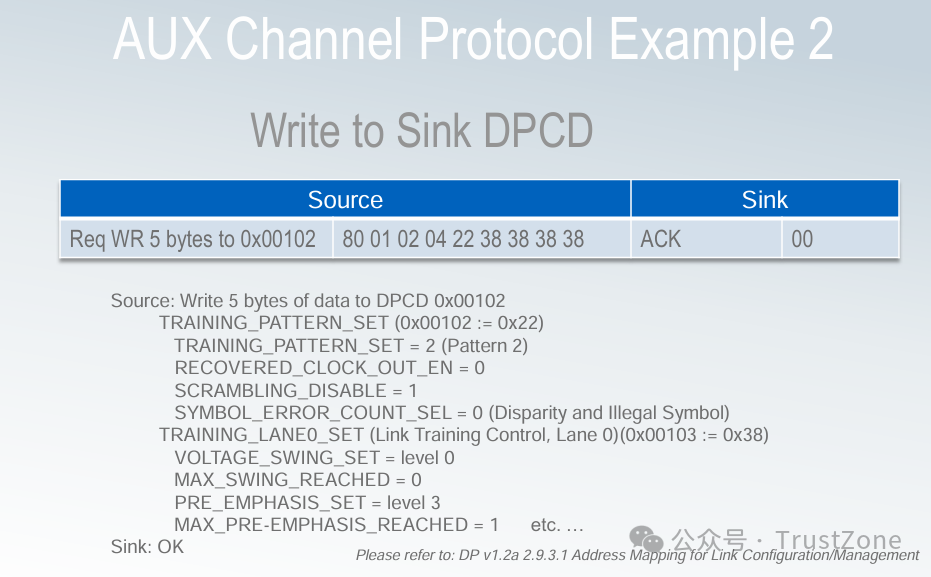 AUX Channel Protocol Example 2

Write to Sink DPCD

| Source | | Sink | |
|---|---|---|---|
| Req WR 5 bytes to 0x00102 | 80 01 02 04 22 38 38 38 38 | ACK | 00 |

Source: Write 5 bytes of data to DPCD 0x00102
TRAINING_PATTERN_SET (0x00102 := 0x22)
TRAINING_PATTERN_SET = 2 (Pattern 2)
RECOVERED_CLOCK_OUT_EN = 0
SCRAMBLING_DISABLE = 1
SYMBOL_ERROR_COUNT_SEL = 0 (Disparity and Illegal Symbol)
TRAINING_LANE0_SET (Link Training Control, Lane 0)(0x00103 := 0x38)
VOLTAGE_SWING_SET = level 0
MAX_SWING_REACHED = 0
PRE_EMPHASIS_SET = level 3
MAX_PRE-EMPHASIS_REACHED = 1 etc. …
Sink: OK

公众号 · TrustZone

Please refer to: DP v1.2a 2.9.3.1 Address Mapping for Link Configuration/Management